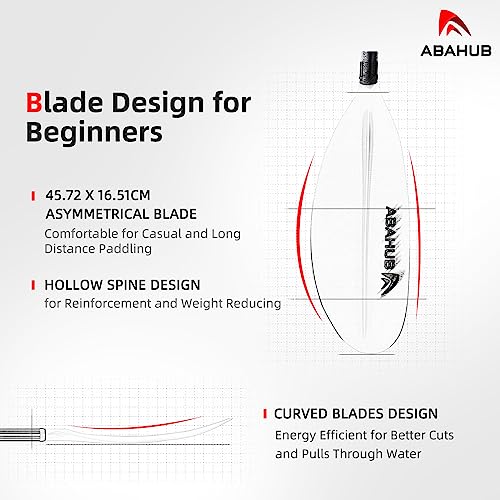 ABAHUB

Blade Design for Beginners

45.72 X 16.51CM ASYMMETRICAL BLADE
Comfortable for Casual and Long Distance Paddling

HOLLOW SPINE DESIGN
for Reinforcement and Weight Reducing

ABAHUB

CURVED BLADES DESIGN
Energy Efficient for Better Cuts and Pulls Through Water